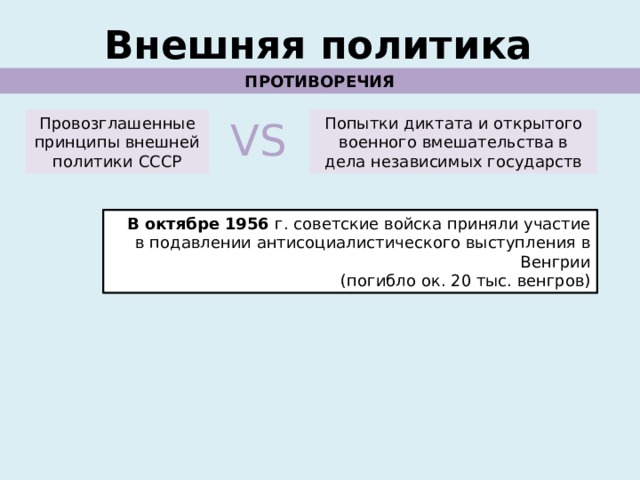 Внешняя политика

ПРОТИВОРЕЧИЯ

Провозглашенные принципы внешней политики СССР

VS

Попытки диктата и открытого военного вмешательства в дела независимых государств

В октябре 1956 г. советские войска приняли участие в подавлении антисоциалистического выступления в Венгрии
(погибло ок. 20 тыс. венгров)